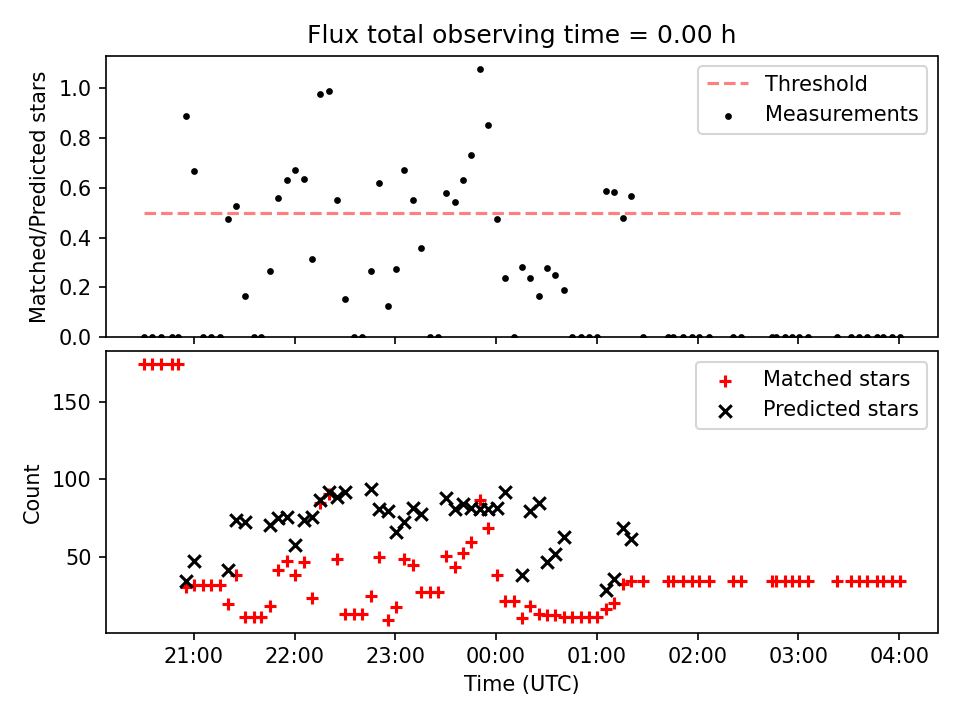 Flux total observing time = 0.00 h

Matched/Predicted stars

1.0
0.8
0.6
0.4
0.2
0.0

Threshold
Measurements

Count

150
100
50

Matched stars
Predicted stars

21:00
22:00
23:00
00:00
01:00
02:00
03:00
04:00

Time (UTC)